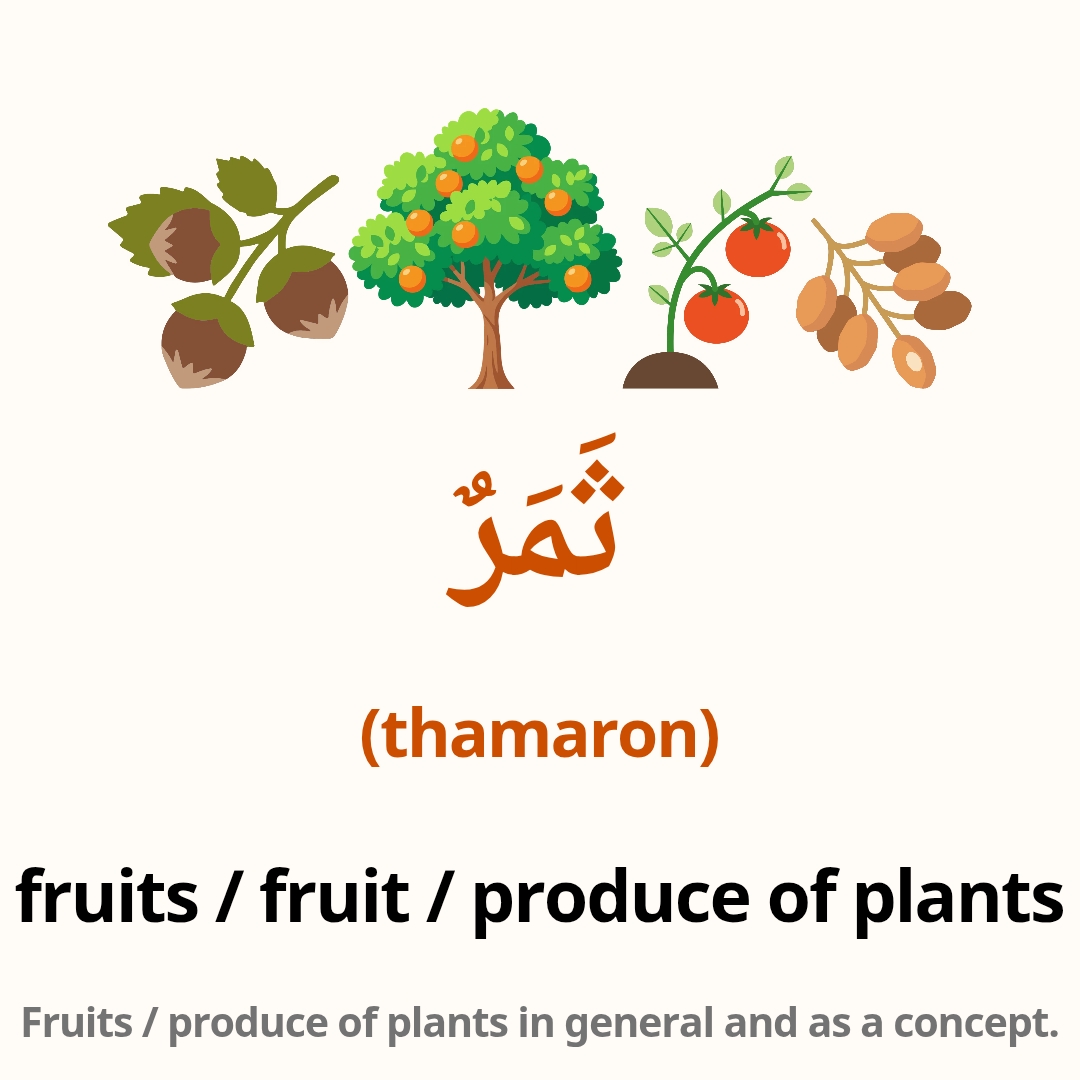 ثَمَرٌ

(thamaron)

fruits / fruit / produce of plants

Fruits / produce of plants in general and as a concept.